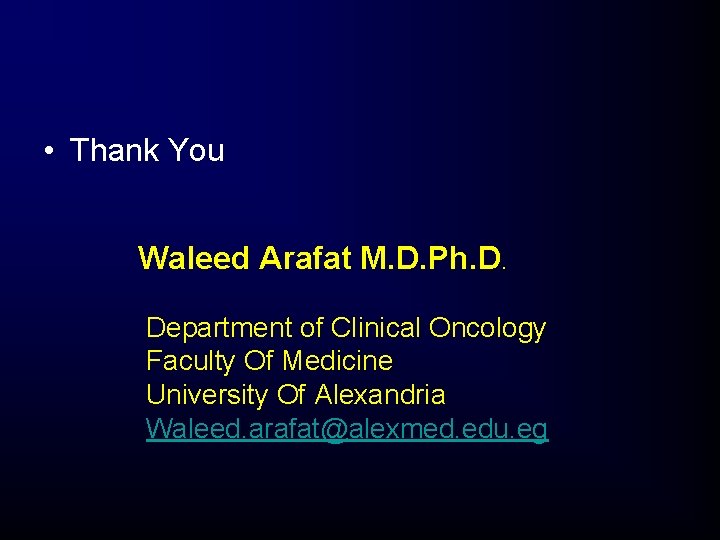 • Thank You

Waleed Arafat M.D.Ph.D.

Department of Clinical Oncology
Faculty Of Medicine
University Of Alexandria
Waleed.arafat@alexmed.edu.eg